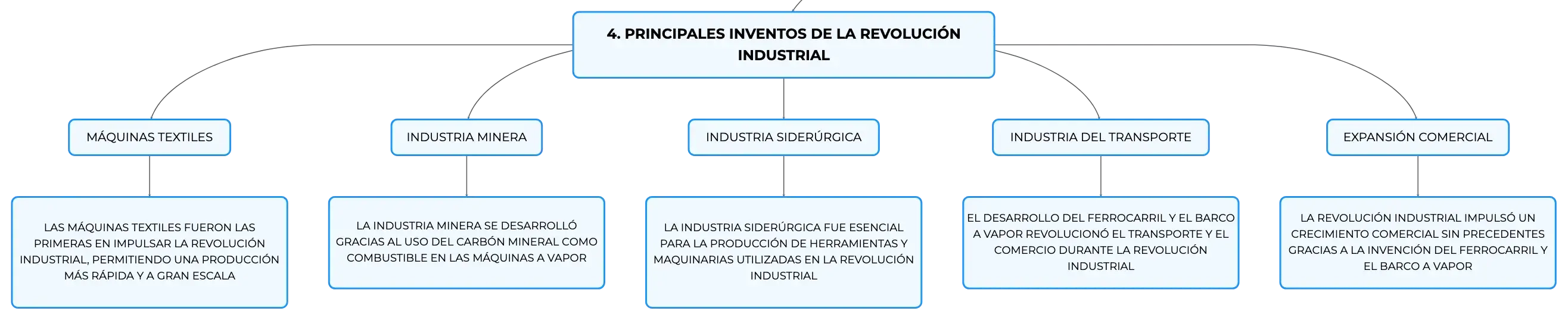 4. PRINCIPALES INVENTOS DE LA REVOLUCIÓN INDUSTRIAL

MÁQUINAS TEXTILES

LAS MÁQUINAS TEXTILES FUERON LAS PRIMERAS EN IMPULSAR LA REVOLUCIÓN INDUSTRIAL, PERMITIENDO UNA PRODUCCIÓN MÁS RÁPIDA Y A GRAN ESCALA

INDUSTRIA MINERA

LA INDUSTRIA MINERA SE DESARROLLÓ GRACIAS AL USO DEL CARBÓN MINERAL COMO COMBUSTIBLE EN LAS MÁQUINAS A VAPOR

INDUSTRIA SIDERÚRGICA

LA INDUSTRIA SIDERÚRGICA FUE ESENCIAL PARA LA PRODUCCIÓN DE HERRAMIENTAS Y MAQUINARIAS UTILIZADAS EN LA REVOLUCIÓN INDUSTRIAL

INDUSTRIA DEL TRANSPORTE

EL DESARROLLO DEL FERROCARRIL Y EL BARCO A VAPOR REVOLUCIONÓ EL TRANSPORTE Y EL COMERCIO DURANTE LA REVOLUCIÓN INDUSTRIAL

EXPANSIÓN COMERCIAL

LA REVOLUCIÓN INDUSTRIAL IMPULSÓ UN CRECIMIENTO COMERCIAL SIN PRECEDENTES GRACIAS A LA INVENCIÓN DEL FERROCARRIL Y EL BARCO A VAPOR